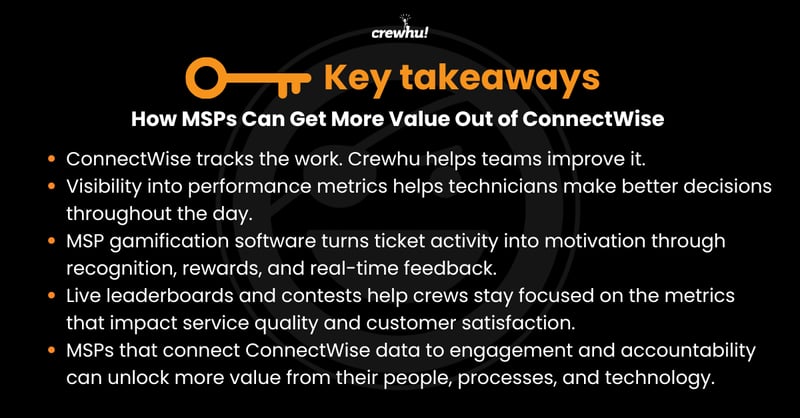 crewhu!

Key takeaways

How MSPs Can Get More Value Out of ConnectWise

• ConnectWise tracks the work. Crewhu helps teams improve it.
• Visibility into performance metrics helps technicians make better decisions throughout the day.
• MSP gamification software turns ticket activity into motivation through recognition, rewards, and real-time feedback.
• Live leaderboards and contests help crews stay focused on the metrics that impact service quality and customer satisfaction.
• MSPs that connect ConnectWise data to engagement and accountability can unlock more value from their people, processes, and technology.